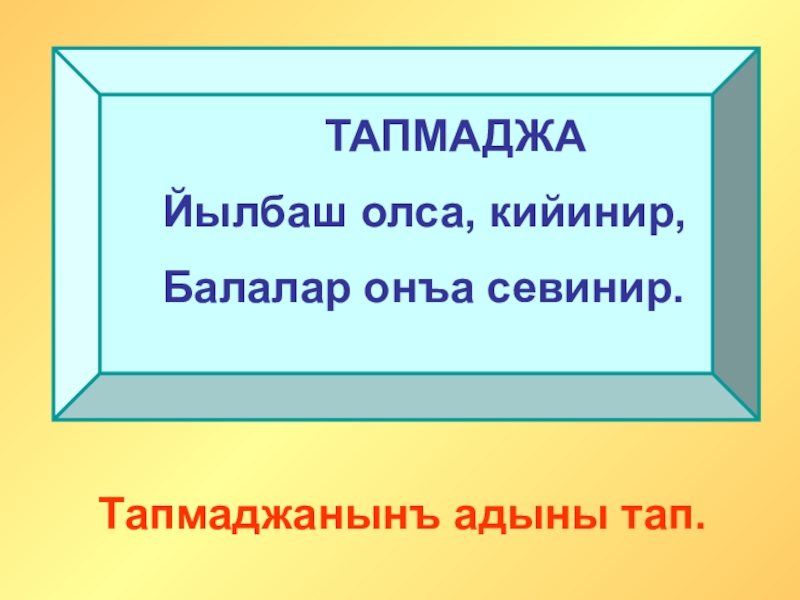 ТАПМАДЖА

Йылбаш олса, кийинир,

Балалар онъа севинир.

Тапмаджанынъ адыны тап.